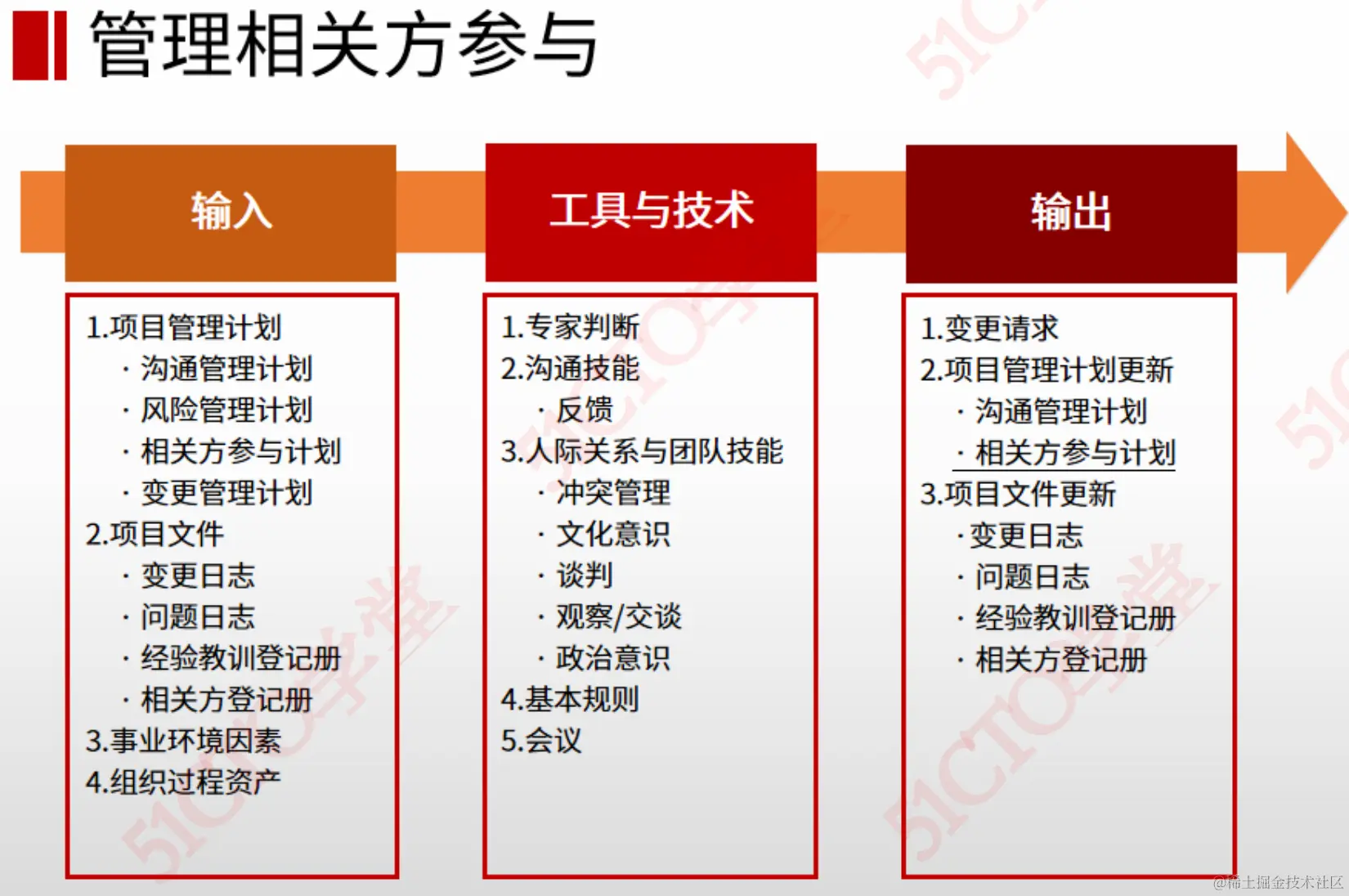 管理相关方参与

输入

1.项目管理计划
· 沟通管理计划
· 风险管理计划
· 相关方参与计划
· 变更管理计划
2.项目文件
· 变更日志
· 问题日志
· 经验教训登记册
· 相关方登记册
3.事业环境因素
4.组织过程资产

工具与技术

1.专家判断
2.沟通技能
· 反馈
3.人际关系与团队技能
· 冲突管理
· 文化意识
· 谈判
· 观察/交谈
· 政治意识
4.基本规则
5.会议

输出

1.变更请求
2.项目管理计划更新
· 沟通管理计划
· 相关方参与计划
3.项目文件更新
· 变更日志
· 问题日志
· 经验教训登记册
· 相关方登记册

51CTO学堂

@稀土掘金技术社区